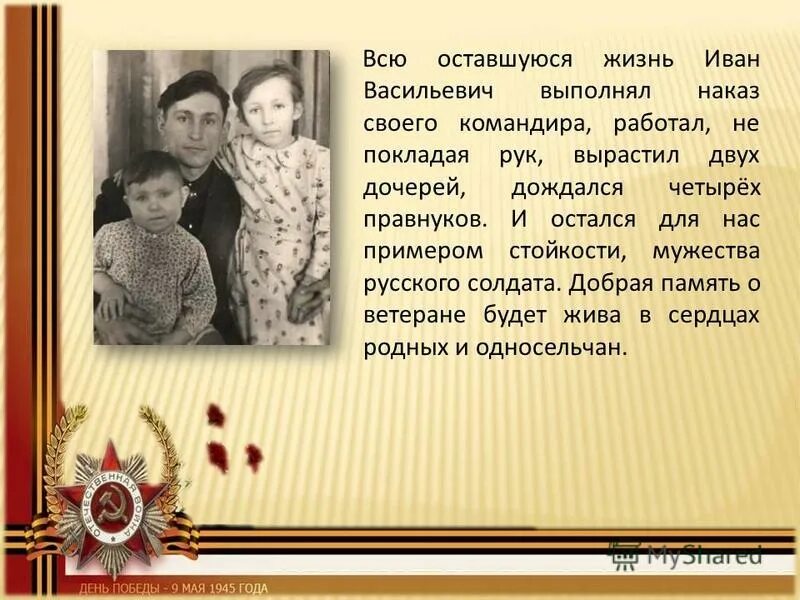 Всю оставшуюся жизнь Иван Васильевич выполнял наказ своего командира, работал, не покладая рук, вырастил двух дочерей, дождался четырёх правнуков. И остался для нас примером стойкости, мужества русского солдата. Добрая память о ветеране будет жива в сердцах родных и односельчан.

ОТЕЧЕСТВЕННАЯ ВОЙНА

MyShared

ДЕНЬ ПОБЕДЫ - 9 МАЯ 1945 ГОДА